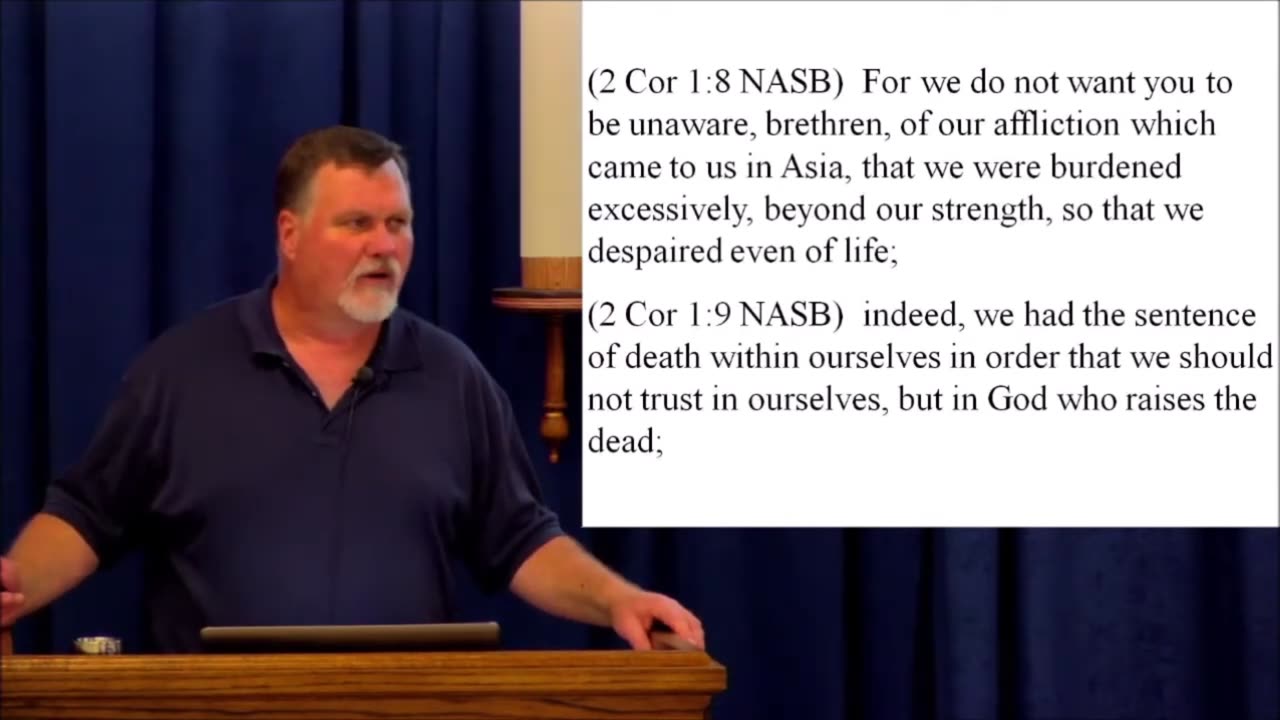 (2 Cor 1:8 NASB) For we do not want you to be unaware, brethren, of our affliction which came to us in Asia, that we were burdened excessively, beyond our strength, so that we despaired even of life;

(2 Cor 1:9 NASB) indeed, we had the sentence of death within ourselves in order that we should not trust in ourselves, but in God who raises the dead;